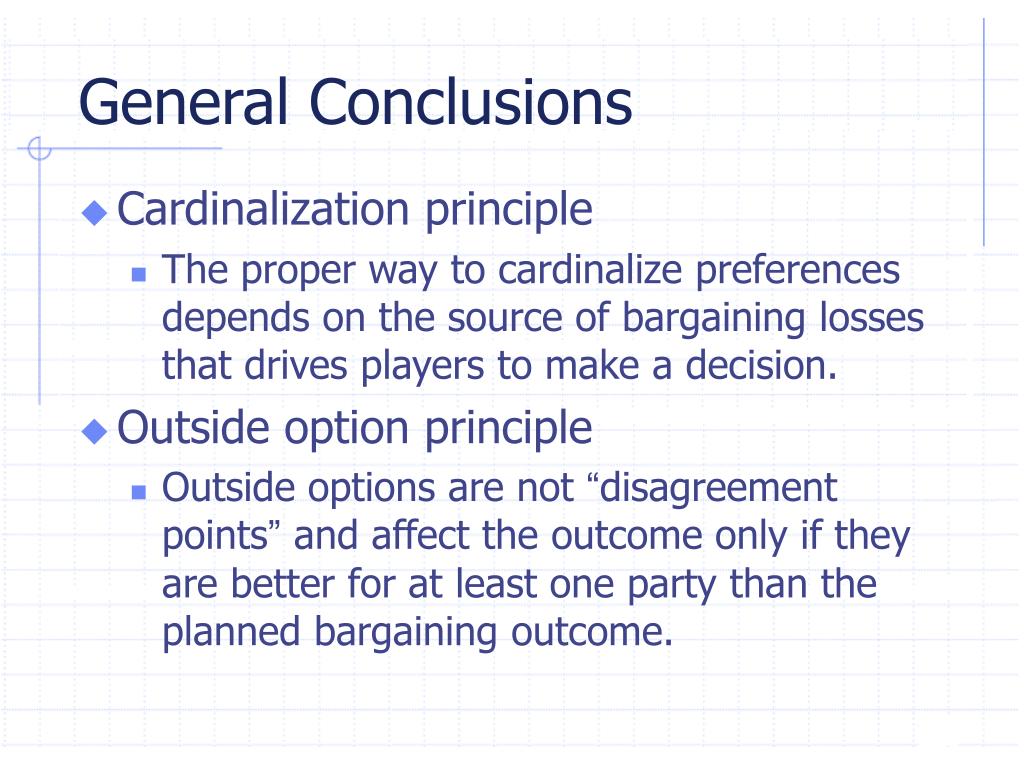 General Conclusions

Cardinalization principle

The proper way to cardinalize preferences depends on the source of bargaining losses that drives players to make a decision.

Outside option principle

Outside options are not “disagreement points” and affect the outcome only if they are better for at least one party than the planned bargaining outcome.